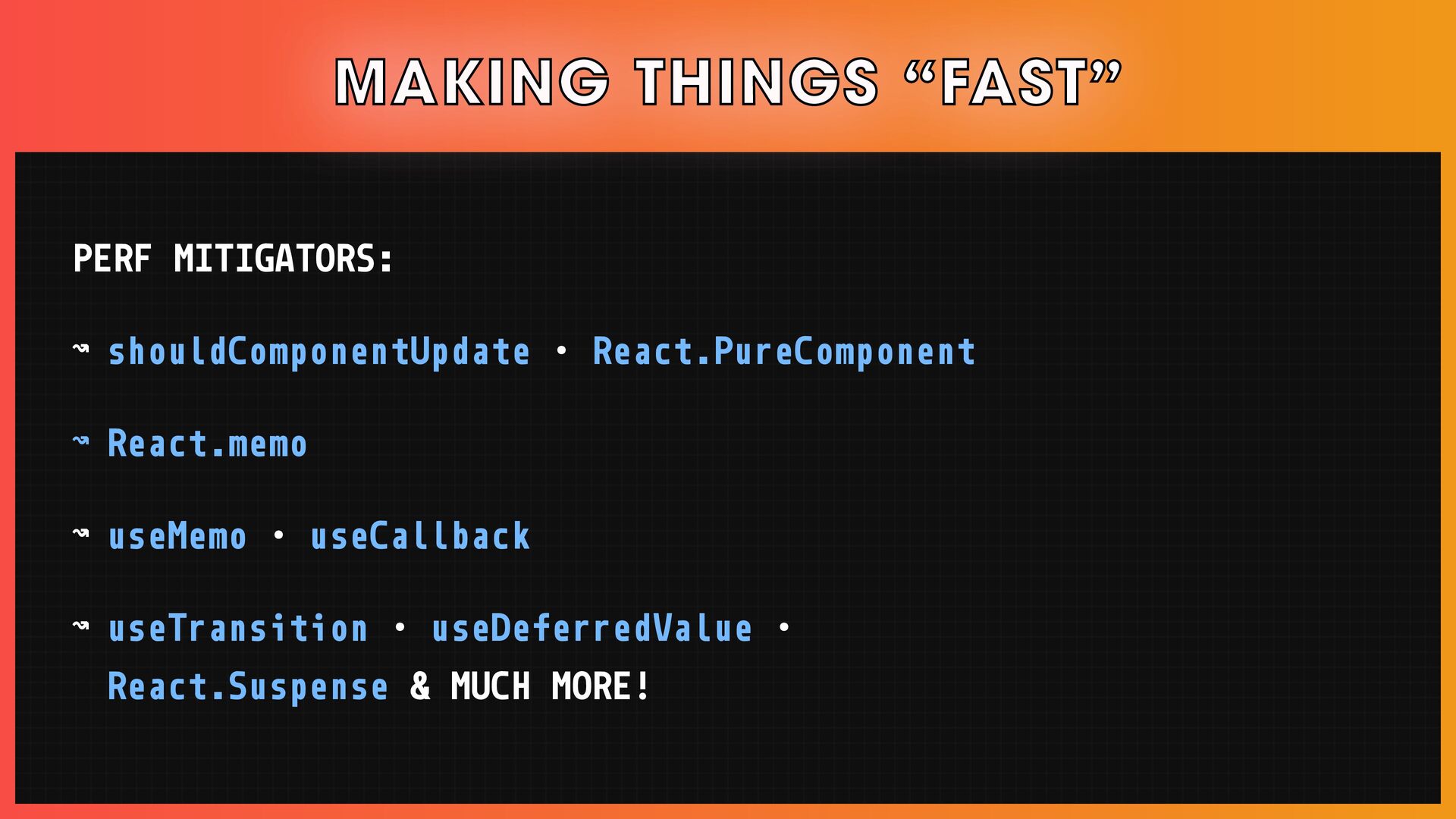 MAKING THINGS "FAST"

PERF MITIGATORS:

↝ shouldComponentUpdate • React.PureComponent

↝ React.memo

↝ useMemo • useCallback

↝ useTransition • useDeferredValue • React.Suspense & MUCH MORE!